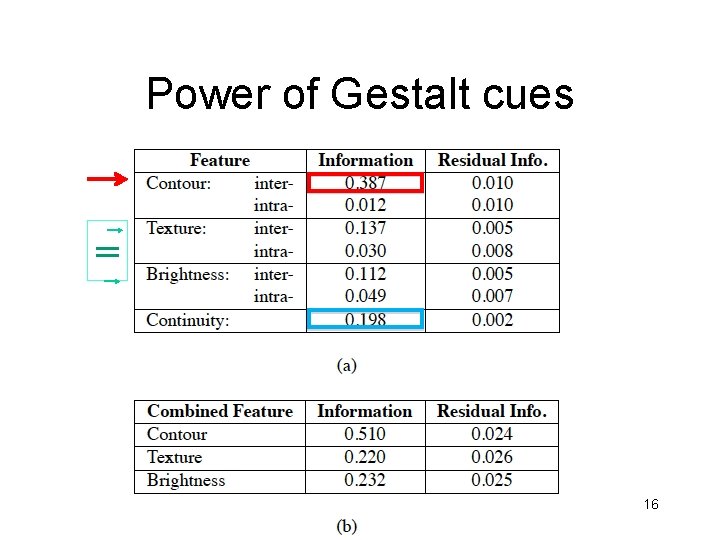 Power of Gestalt cues

| Feature | | Information | Residual Info. |
|---|---|---|---|
| Contour: | inter- | 0.387 | 0.010 |
| | intra- | 0.012 | 0.010 |
| Texture: | inter- | 0.137 | 0.005 |
| | intra- | 0.030 | 0.008 |
| Brightness: | inter- | 0.112 | 0.005 |
| | intra- | 0.049 | 0.007 |
| Continuity: | | 0.198 | 0.002 |

(a)

| Combined Feature | Information | Residual Info. |
|---|---|---|
| Contour | 0.510 | 0.024 |
| Texture | 0.220 | 0.026 |
| Brightness | 0.232 | 0.025 |

(b)

16